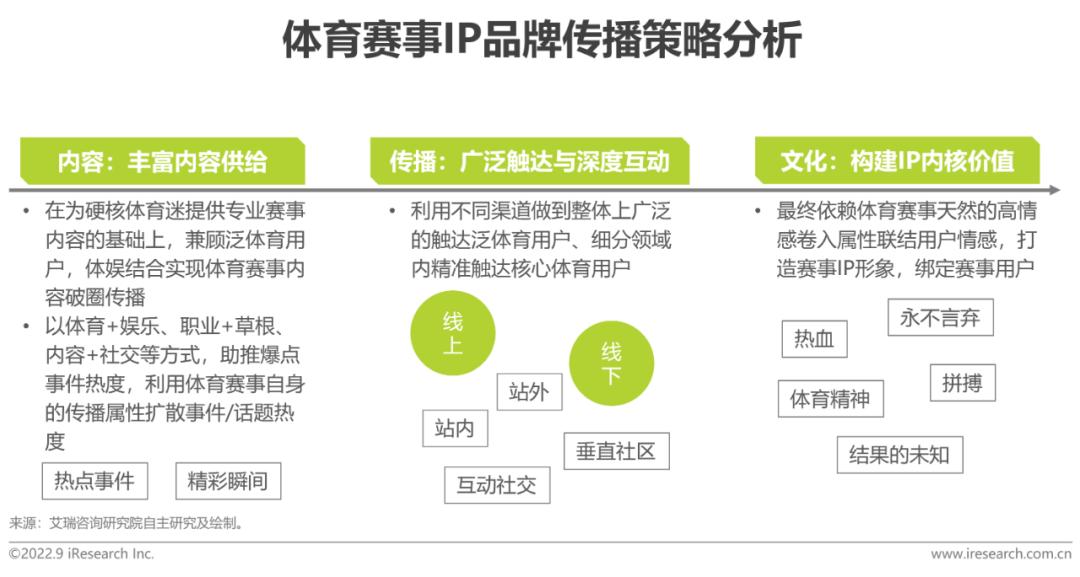 体育赛事IP品牌传播策略分析

内容：丰富内容供给

• 在为硬核体育迷提供专业赛事内容的基础上，兼顾泛体育用户，体娱结合实现体育赛事内容破圈传播
• 以体育+娱乐、职业+草根、内容+社交等方式，助推爆点事件热度，利用体育赛事自身的传播属性扩散事件/话题热度

热点事件
精彩瞬间

传播：广泛触达与深度互动

• 利用不同渠道做到整体上广泛的触达泛体育用户、细分领域内精准触达核心体育用户

线上
线下
站外
站内
垂直社区
互动社交

文化：构建IP内核价值

• 最终依赖体育赛事天然的高情感卷入属性联结用户情感，打造赛事IP形象，绑定赛事用户

热血
永不言弃
体育精神
拼搏
结果的未知

来源：艾瑞咨询研究院自主研究及绘制。

©2022.9 iResearch Inc.
www.iresearch.com.cn